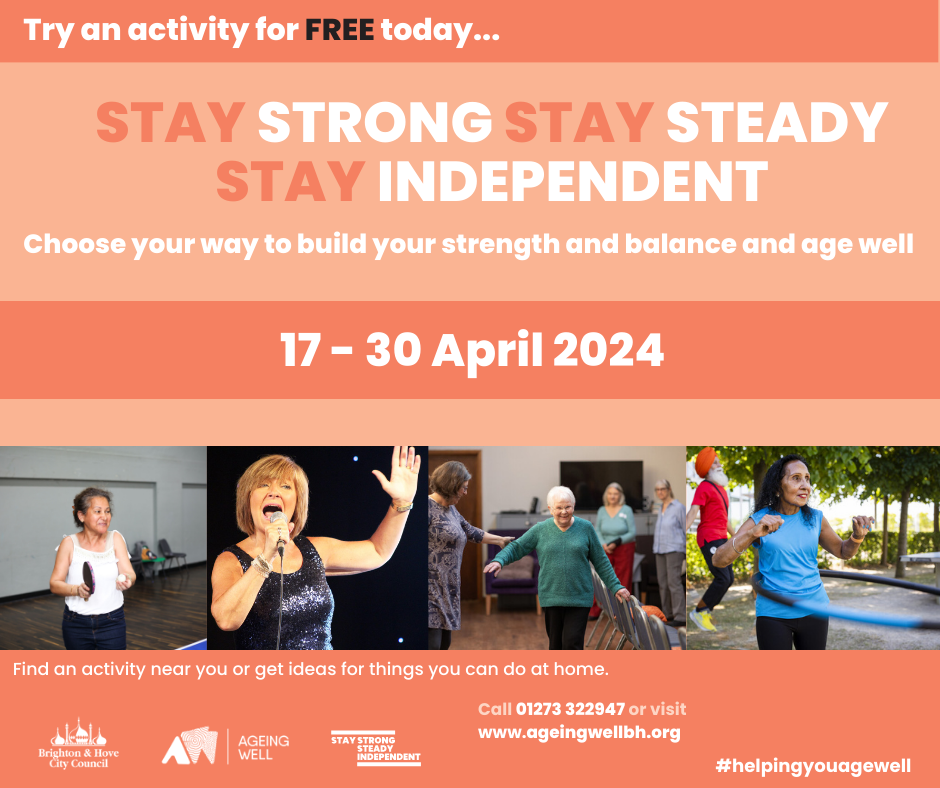 Try an activity for FREE today...

STAY STRONG STAY STEADY STAY INDEPENDENT

Choose your way to build your strength and balance and age well

17 - 30 April 2024

Find an activity near you or get ideas for things you can do at home.

Brighton & Hove City Council

AGEING WELL

STAY STRONG STEADY INDEPENDENT

Call 01273 322947 or visit www.ageingwellbh.org

#helpingyouagewell